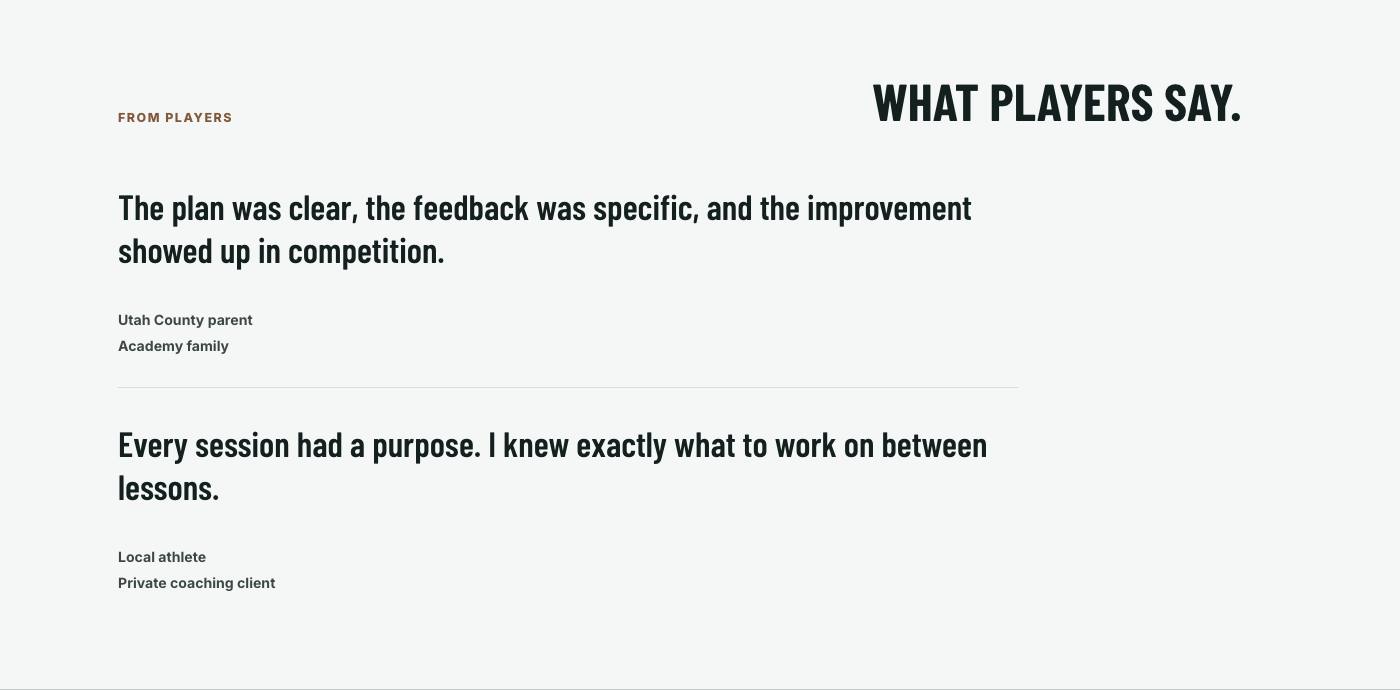 FROM PLAYERS

WHAT PLAYERS SAY.

The plan was clear, the feedback was specific, and the improvement showed up in competition.

Utah County parent
Academy family

Every session had a purpose. I knew exactly what to work on between lessons.

Local athlete
Private coaching client